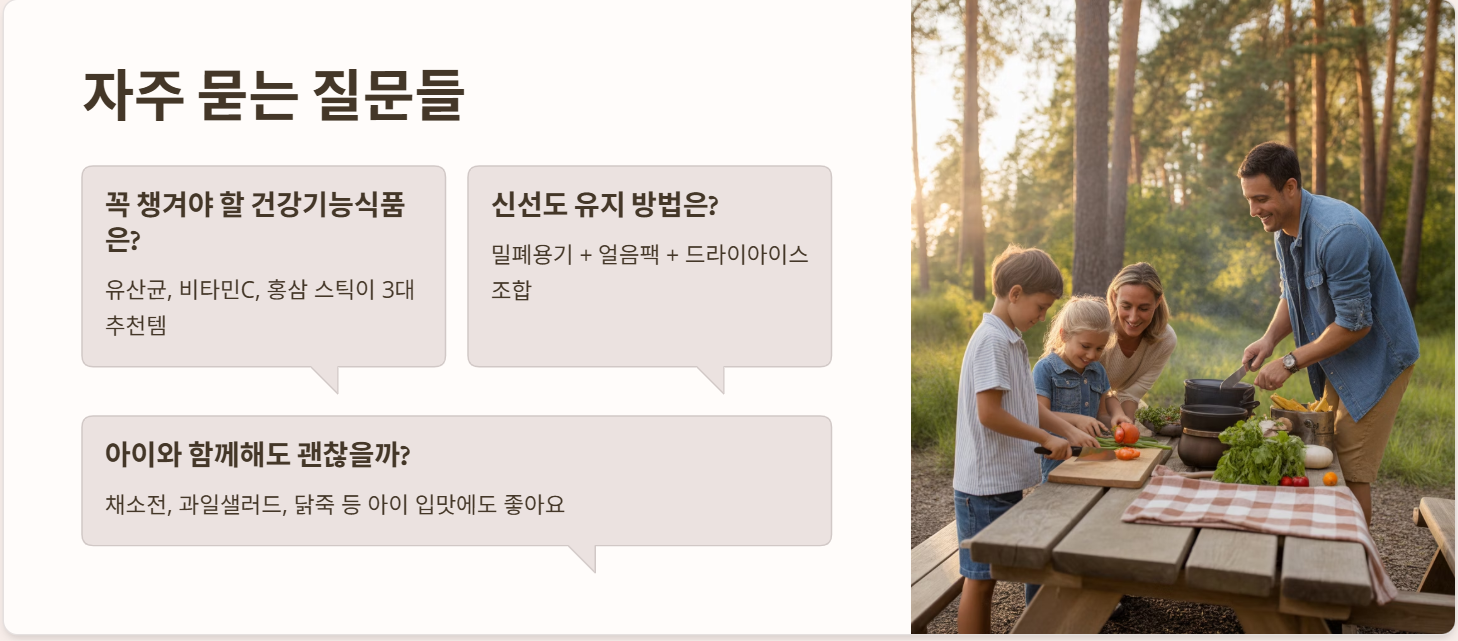 자주 묻는 질문들

꼭 챙겨야 할 건강기능식품은?

유산균, 비타민C, 홍삼 스틱이 3대 추천템

신선도 유지 방법은?

밀폐용기 + 얼음팩 + 드라이아이스 조합

아이와 함께해도 괜찮을까?

채소전, 과일샐러드, 닭죽 등 아이 입맛에도 좋아요